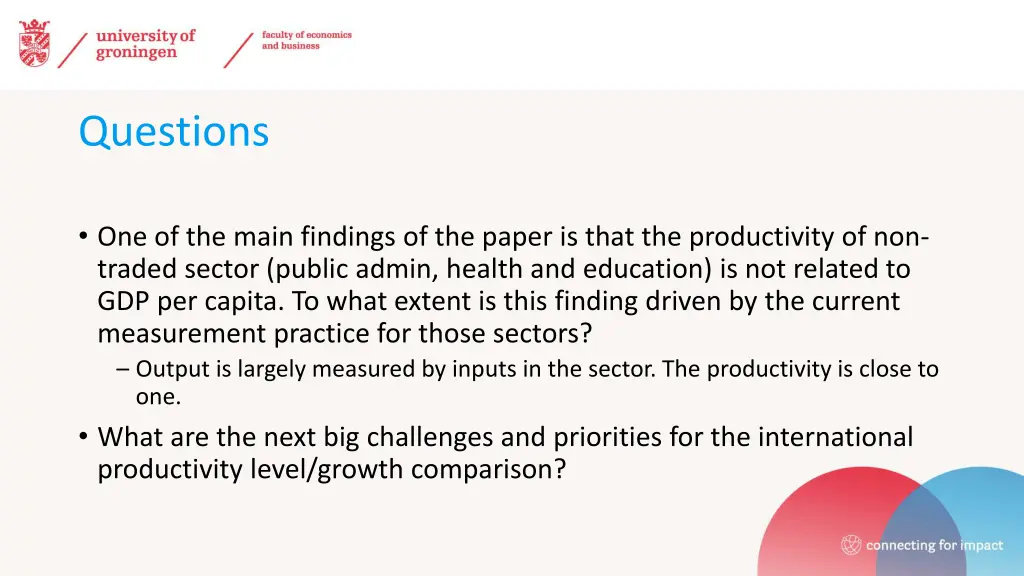 university of groningen

faculty of economics and business

Questions

• One of the main findings of the paper is that the productivity of non-traded sector (public admin, health and education) is not related to GDP per capita. To what extent is this finding driven by the current measurement practice for those sectors?

– Output is largely measured by inputs in the sector. The productivity is close to one.

• What are the next big challenges and priorities for the international productivity level/growth comparison?

connecting for impact